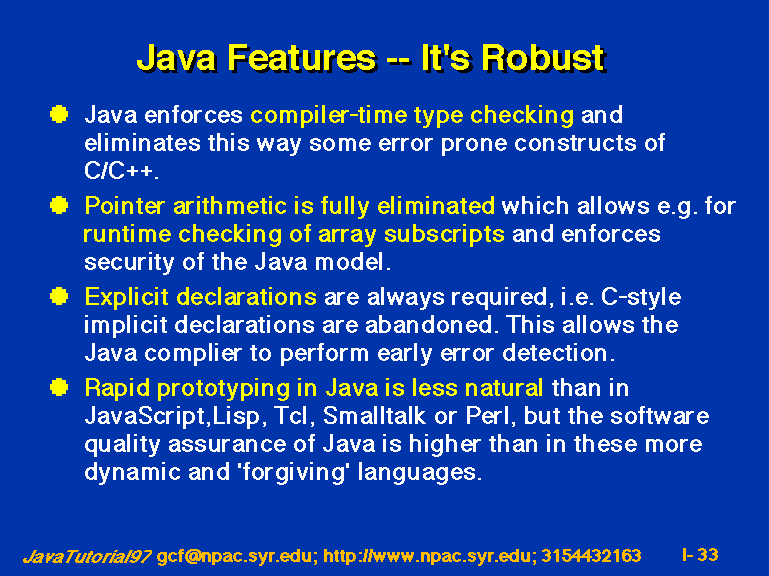 Java Features -- It's Robust

Java enforces compiler-time type checking and eliminates this way some error prone constructs of C/C++.

Pointer arithmetic is fully eliminated which allows e.g. for runtime checking of array subscripts and enforces security of the Java model.

Explicit declarations are always required, i.e. C-style implicit declarations are abandoned. This allows the Java complier to perform early error detection.

Rapid prototyping in Java is less natural than in JavaScript,Lisp, Tcl, Smalltalk or Perl, but the software quality assurance of Java is higher than in these more dynamic and 'forgiving' languages.

JavaTutorial97 gcf@npac.syr.edu; http://www.npac.syr.edu; 3154432163 I- 33